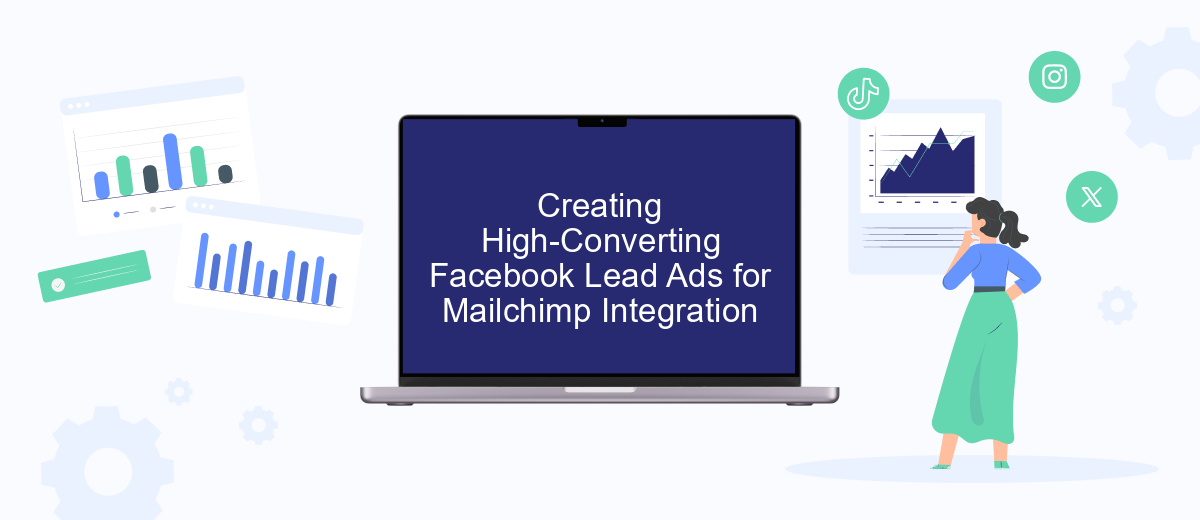 Creating
High-Converting
Facebook Lead Ads for
Mailchimp Integration